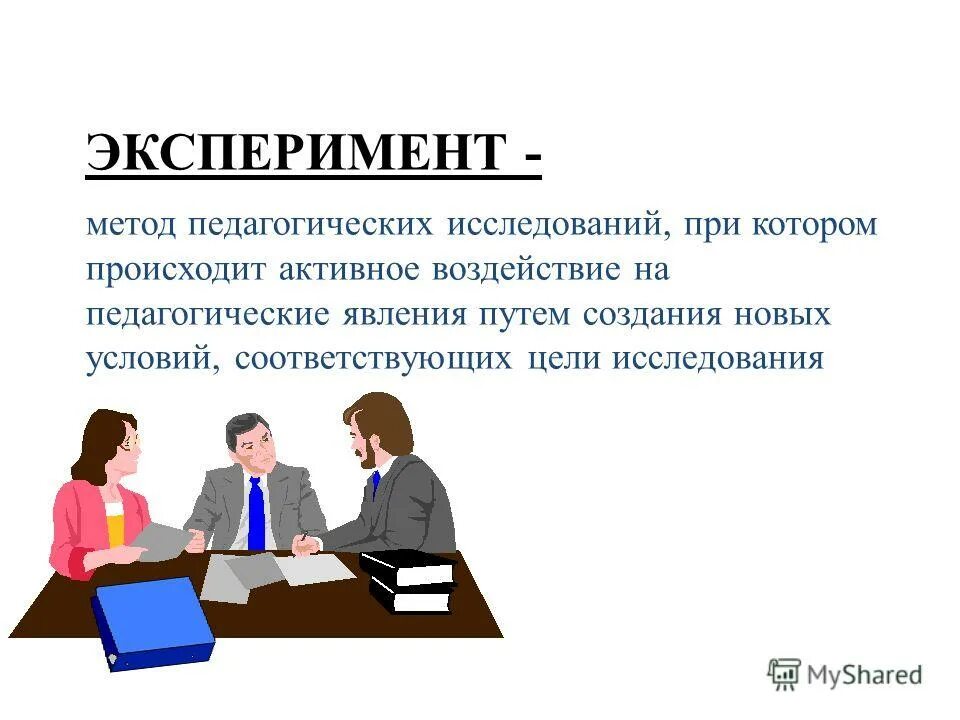 ЭКСПЕРИМЕНТ -

метод педагогических исследований, при котором происходит активное воздействие на педагогические явления путем создания новых условий, соответствующих цели исследования

MyShared